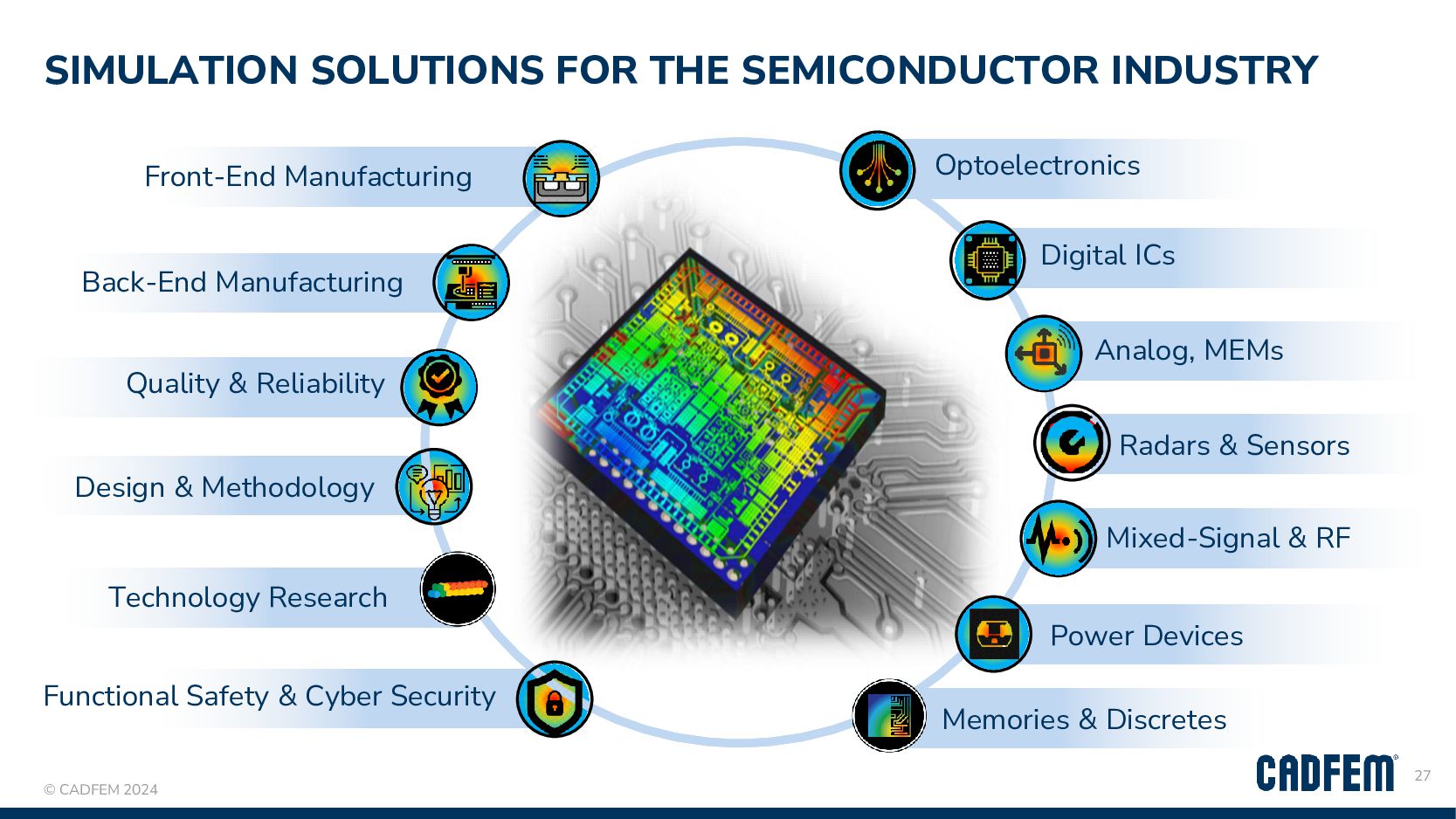 SIMULATION SOLUTIONS FOR THE SEMICONDUCTOR INDUSTRY

Front-End Manufacturing

Back-End Manufacturing

Quality & Reliability

Design & Methodology

Technology Research

Functional Safety & Cyber Security

Optoelectronics

Digital ICs

Analog, MEMs

Radars & Sensors

Mixed-Signal & RF

Power Devices

Memories & Discretes

© CADFEM 2024

CADFEM

27